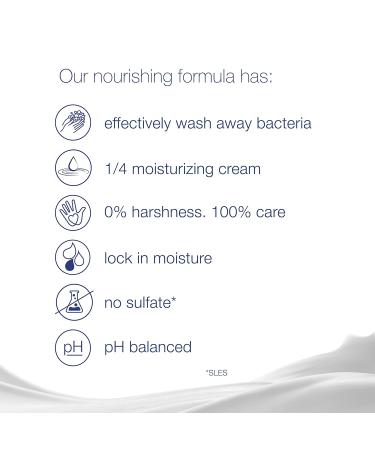 Our nourishing formula has:

effectively wash away bacteria

1/4 moisturizing cream

0% harshness. 100% care

lock in moisture

no sulfate*

pH

pH balanced

*SLES